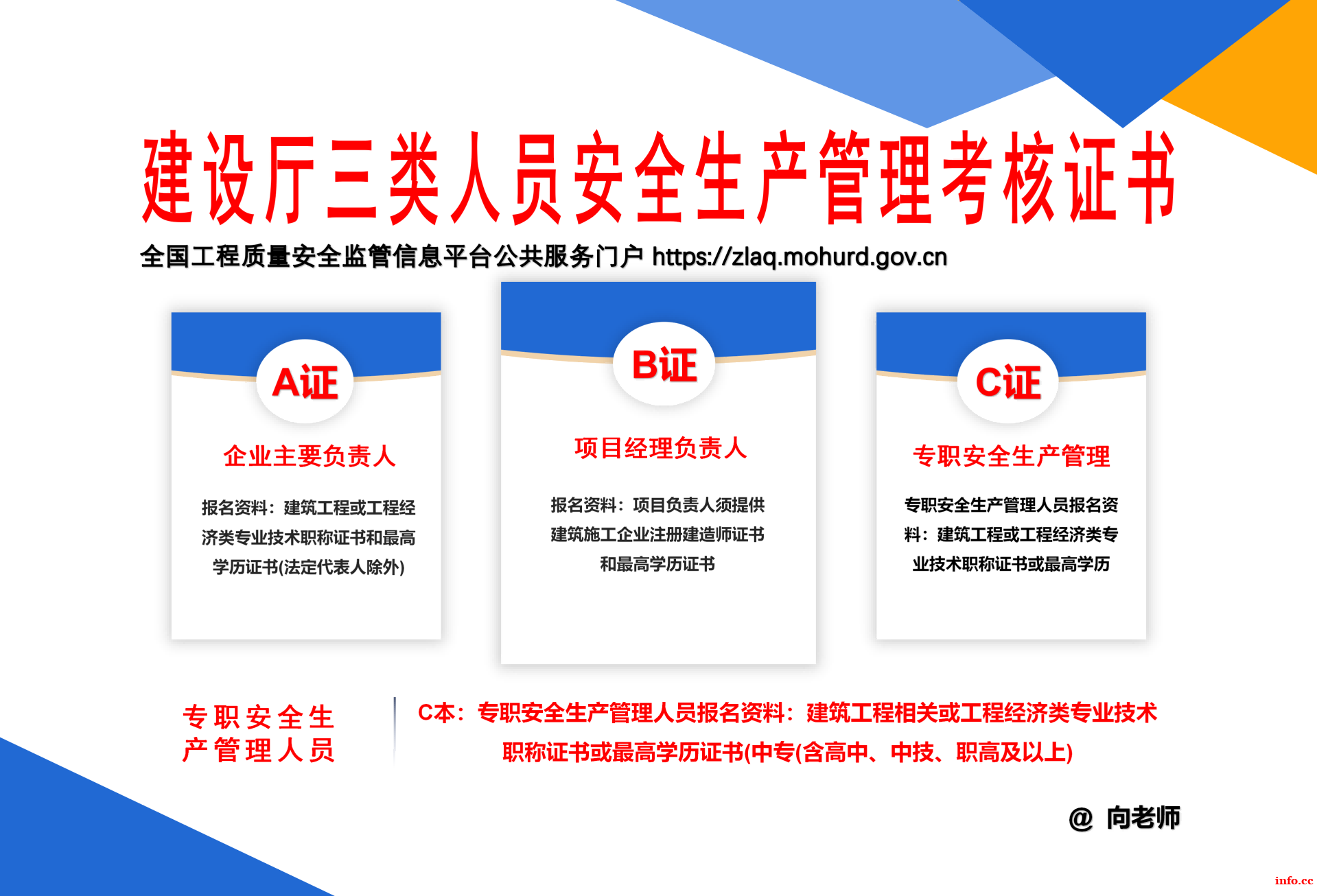 建设厅三类人员安全生产管理考核证书

全国工程质量安全监管信息平台公共服务门户 https://zlaq.mohurd.gov.cn

A证

企业主要负责人

报名资料：建筑工程或工程经济类专业技术职称证书和最高学历证书(法定代表人除外)

B证

项目经理负责人

报名资料：项目负责人须提供建筑施工企业注册建造师证书和最高学历证书

C证

专职安全生产管理

专职安全生产管理人员报名资料：建筑工程或工程经济类专业技术职称证书或最高学历

专职安全生产管理人员

C本：专职安全生产管理人员报名资料：建筑工程相关或工程经济类专业技术职称证书或最高学历证书(中专(含高中、中技、职高及以上)

@ 向老师

info.cc